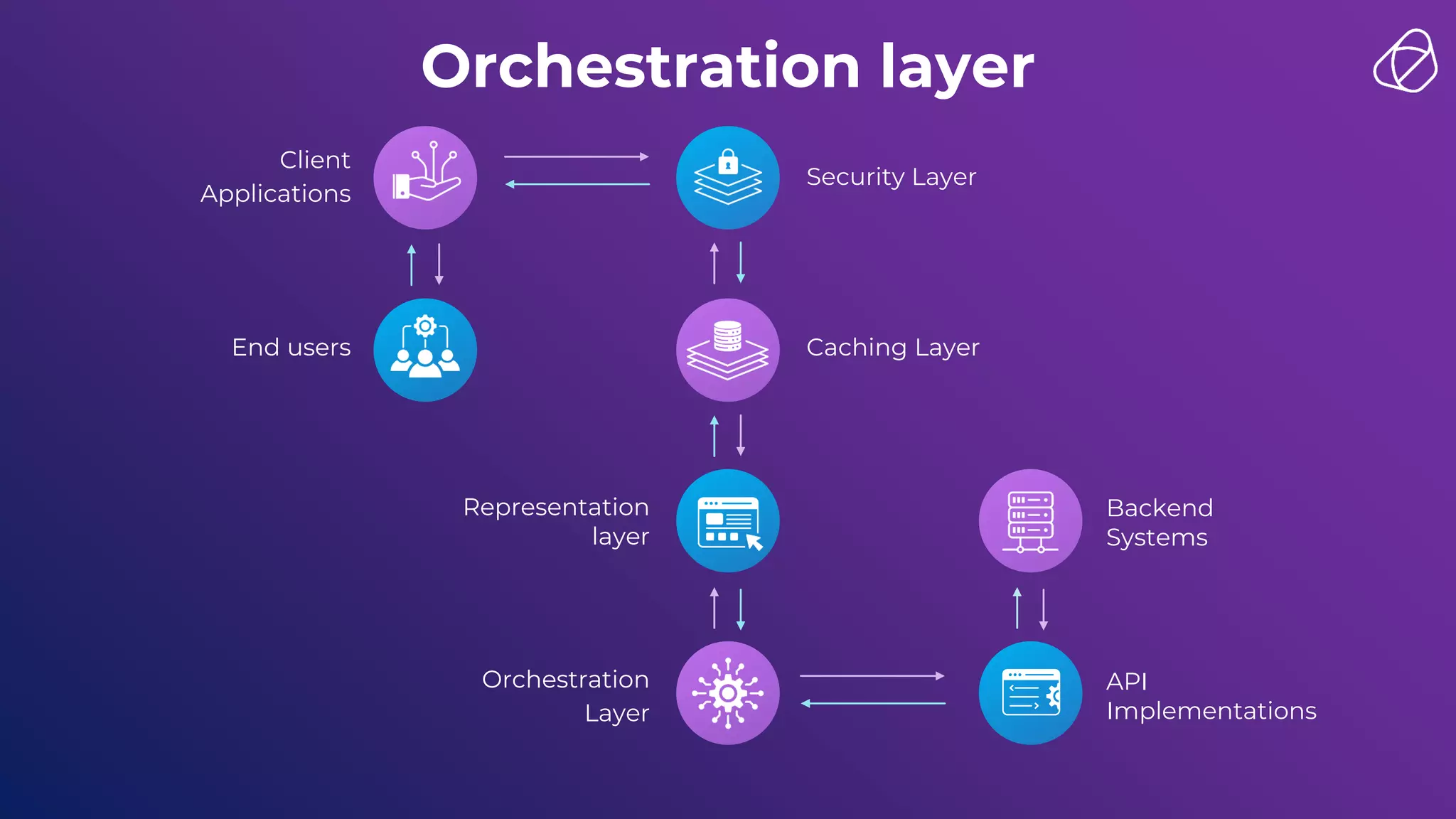 Orchestration layer

Client Applications

Security Layer

End users

Caching Layer

Representation layer

Backend Systems

Orchestration Layer

API Implementations